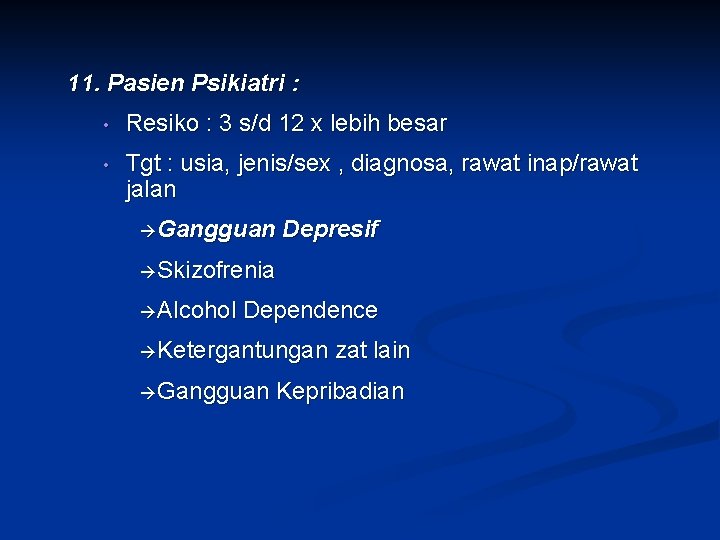 11. Pasien Psikiatri :

• Resiko : 3 s/d 12 x lebih besar

• Tgt : usia, jenis/sex , diagnosa, rawat inap/rawat jalan

→Gangguan Depresif

→Skizofrenia

→Alcohol Dependence

→Ketergantungan zat lain

→Gangguan Kepribadian